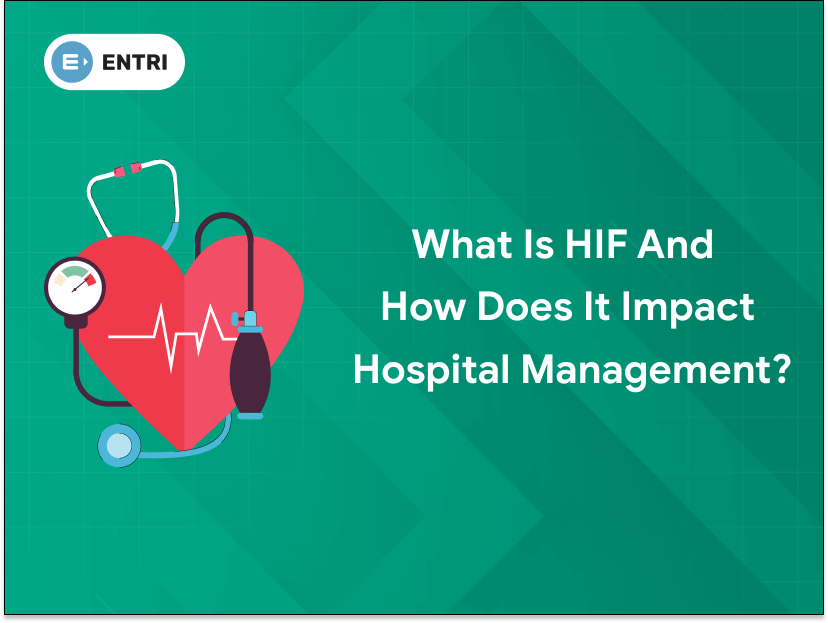 ENTRI

What Is HIF And How Does It Impact Hospital Management?